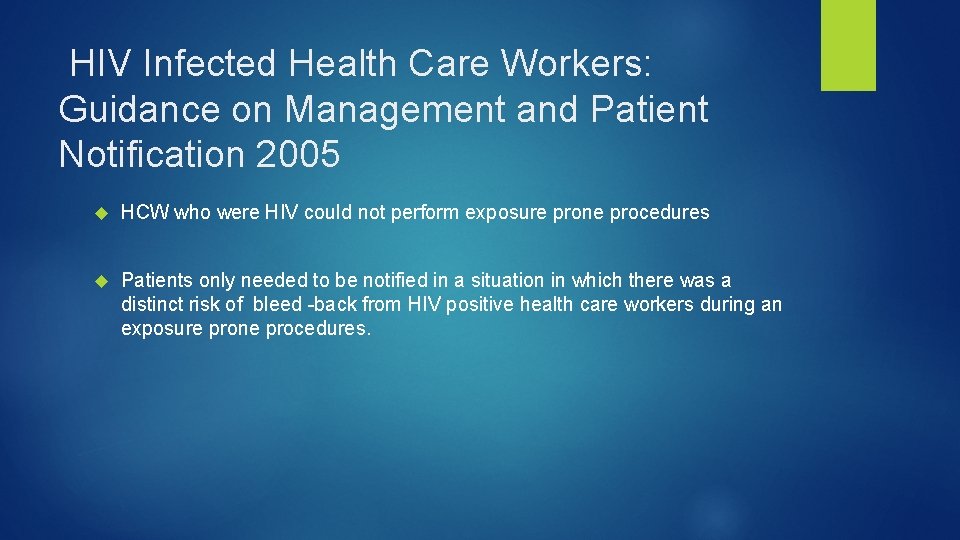 HIV Infected Health Care Workers: Guidance on Management and Patient Notification 2005

HCW who were HIV could not perform exposure prone procedures

Patients only needed to be notified in a situation in which there was a distinct risk of bleed -back from HIV positive health care workers during an exposure prone procedures.